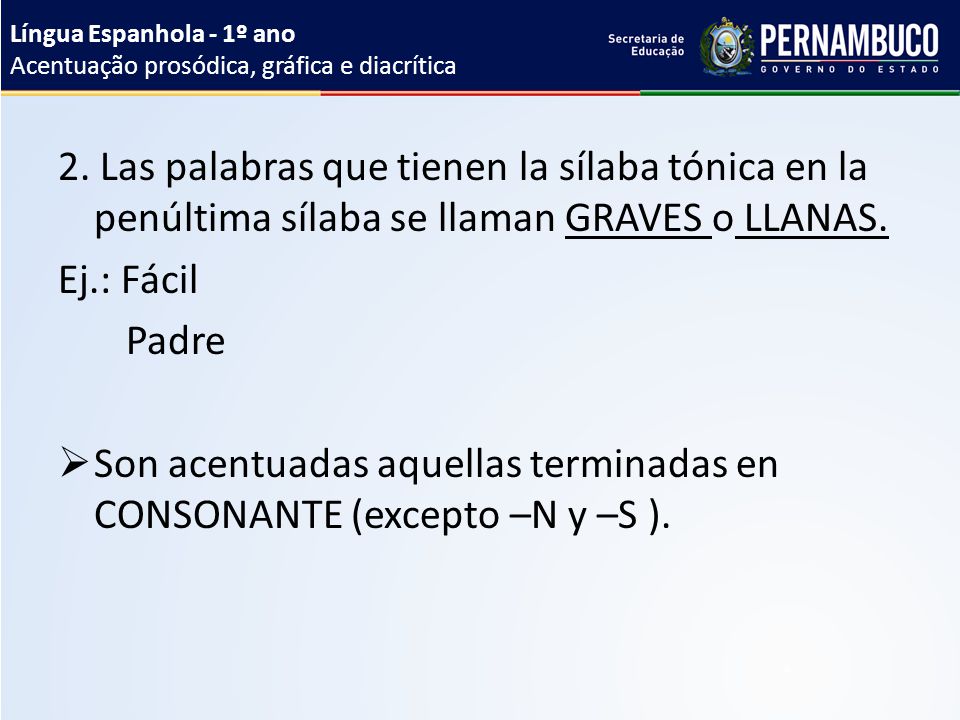 Língua Espanhola - 1º ano
Acentuação prosódica, gráfica e diacrítica

Secretaria de Educação
PERNAMBUCO
GOVERNO DO ESTADO

2. Las palabras que tienen la sílaba tónica en la penúltima sílaba se llaman GRAVES o LLANAS.

Ej.: Fácil
Padre

➢ Son acentuadas aquellas terminadas en CONSONANTE (excepto –N y –S ).